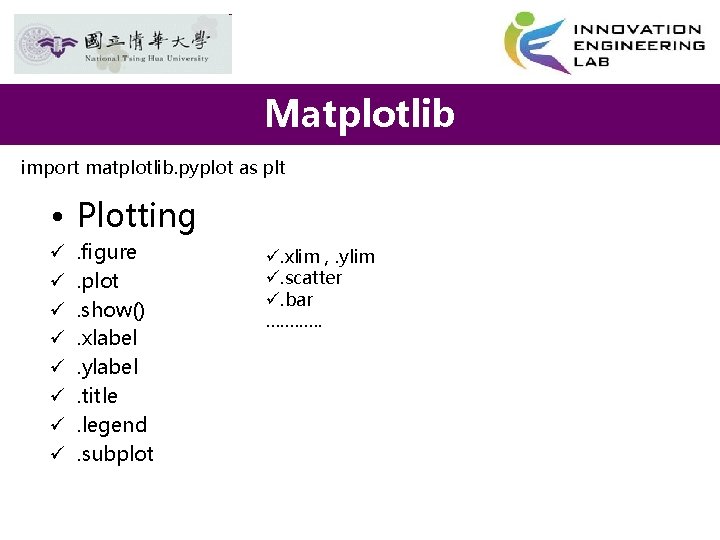 國立清華大學
National Tsing Hua University

INNOVATION ENGINEERING LAB

Matplotlib

import matplotlib.pyplot as plt

• Plotting

✓ .figure
✓ .plot
✓ .show()
✓ .xlabel
✓ .ylabel
✓ .title
✓ .legend
✓ .subplot

✓.xlim , .ylim
✓.scatter
✓.bar
…………